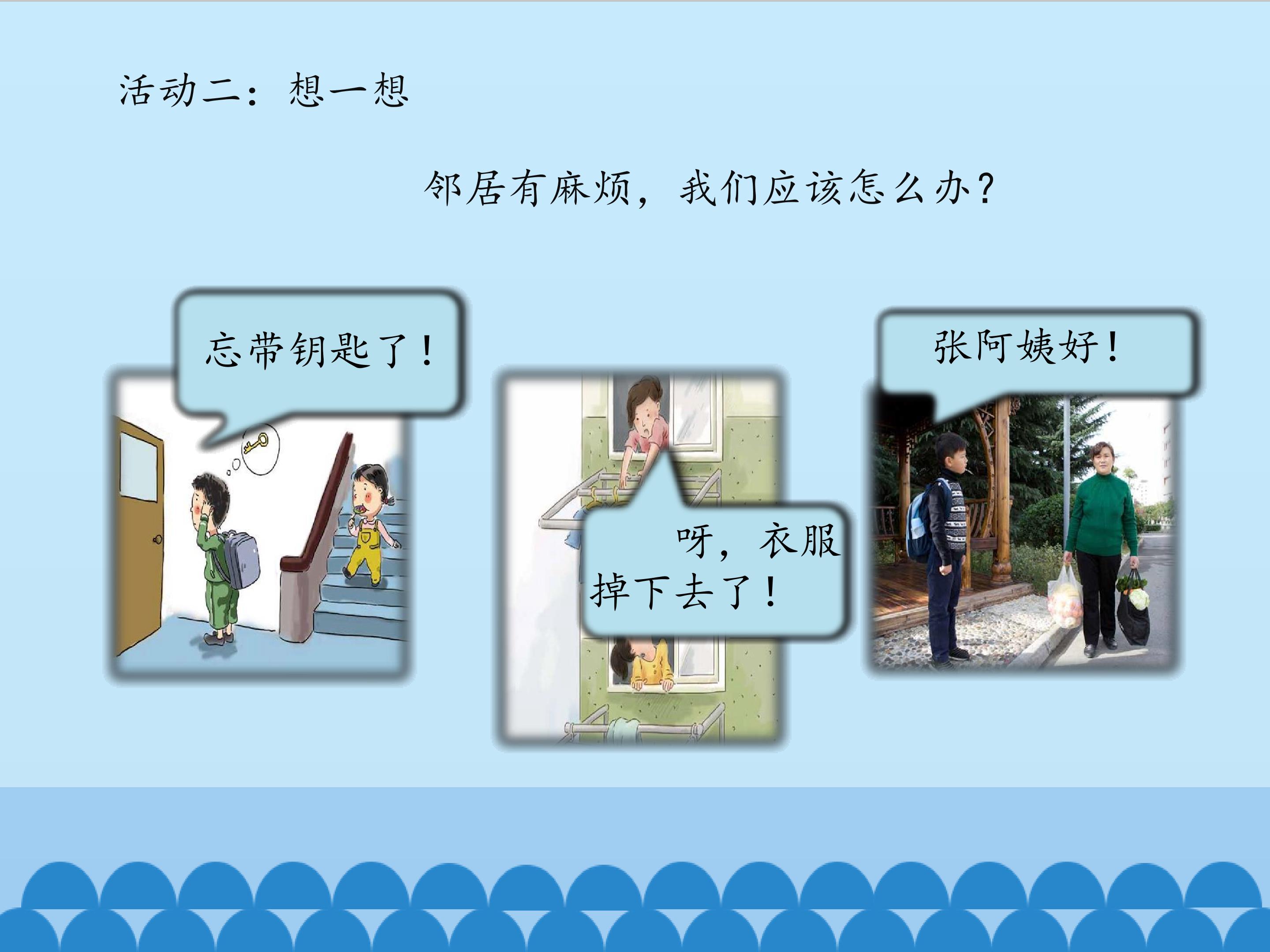 活动二：想一想

邻居有麻烦，我们应该怎么办？

忘带钥匙了！

呀，衣服掉下去了！

张阿姨好！